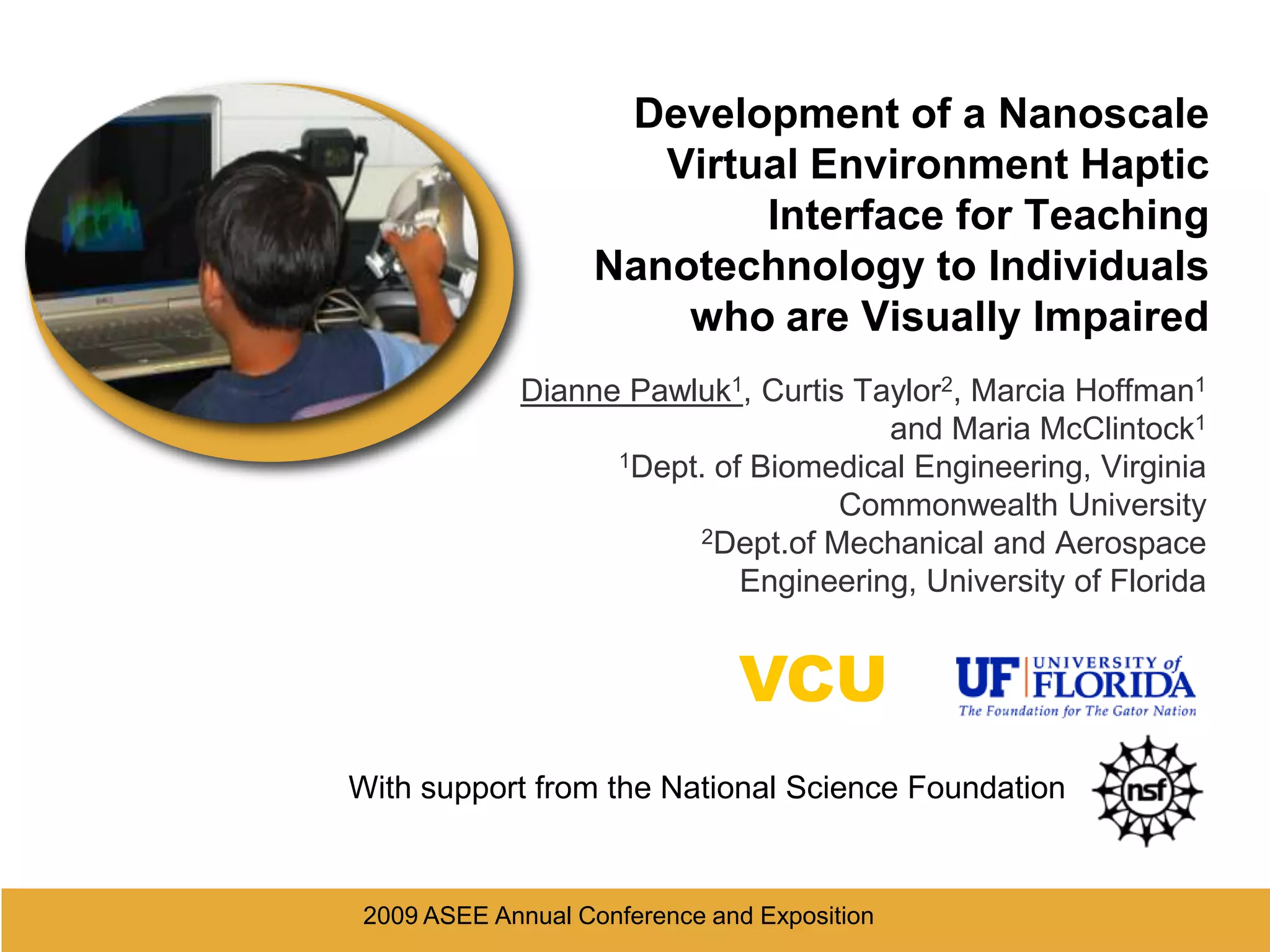 Development of a Nanoscale Virtual Environment Haptic Interface for Teaching Nanotechnology to Individuals who are Visually Impaired

Dianne Pawluk$^1$, Curtis Taylor$^2$, Marcia Hoffman$^1$ and Maria McClintock$^1$
$^1$Dept. of Biomedical Engineering, Virginia Commonwealth University
$^2$Dept.of Mechanical and Aerospace Engineering, University of Florida

VCU

UF UNIVERSITY of FLORIDA
The Foundation for The Gator Nation

With support from the National Science Foundation

nsf

2009 ASEE Annual Conference and Exposition